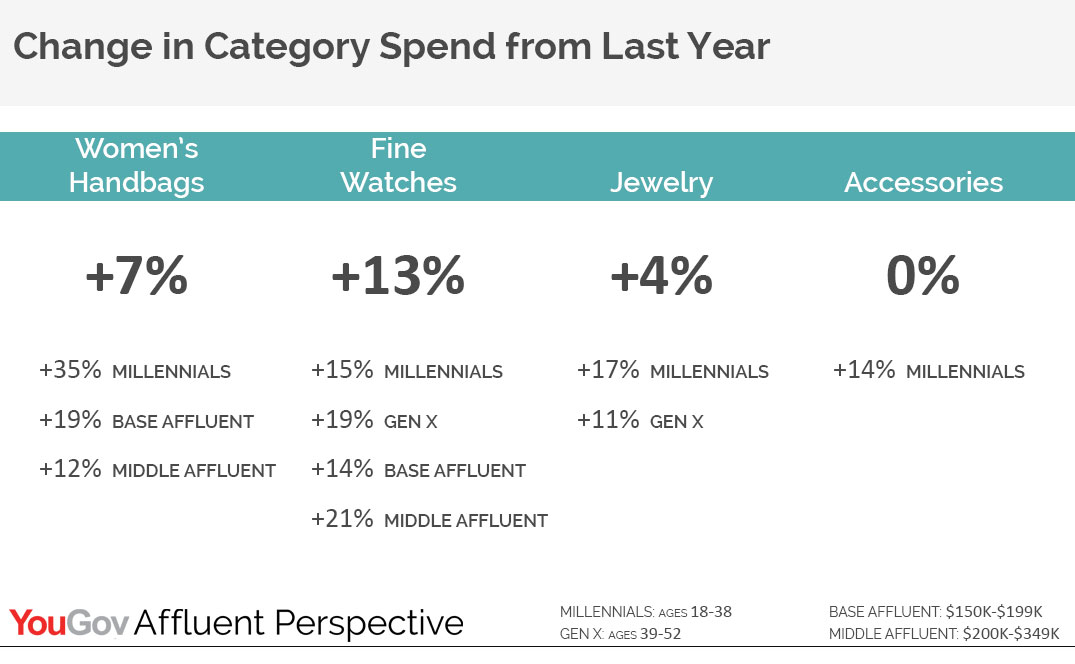 Change in Category Spend from Last Year

Women's Handbags

+7%

+35% MILLENNIALS
+19% BASE AFFLUENT
+12% MIDDLE AFFLUENT

Fine Watches

+13%

+15% MILLENNIALS
+19% GEN X
+14% BASE AFFLUENT
+21% MIDDLE AFFLUENT

Jewelry

+4%

+17% MILLENNIALS
+11% GEN X

Accessories

0%

+14% MILLENNIALS

YouGov Affluent Perspective

MILLENNIALS: AGES 18-38
GEN X: AGES 39-52

BASE AFFLUENT: \$150K-\$199K
MIDDLE AFFLUENT: \$200K-\$349K